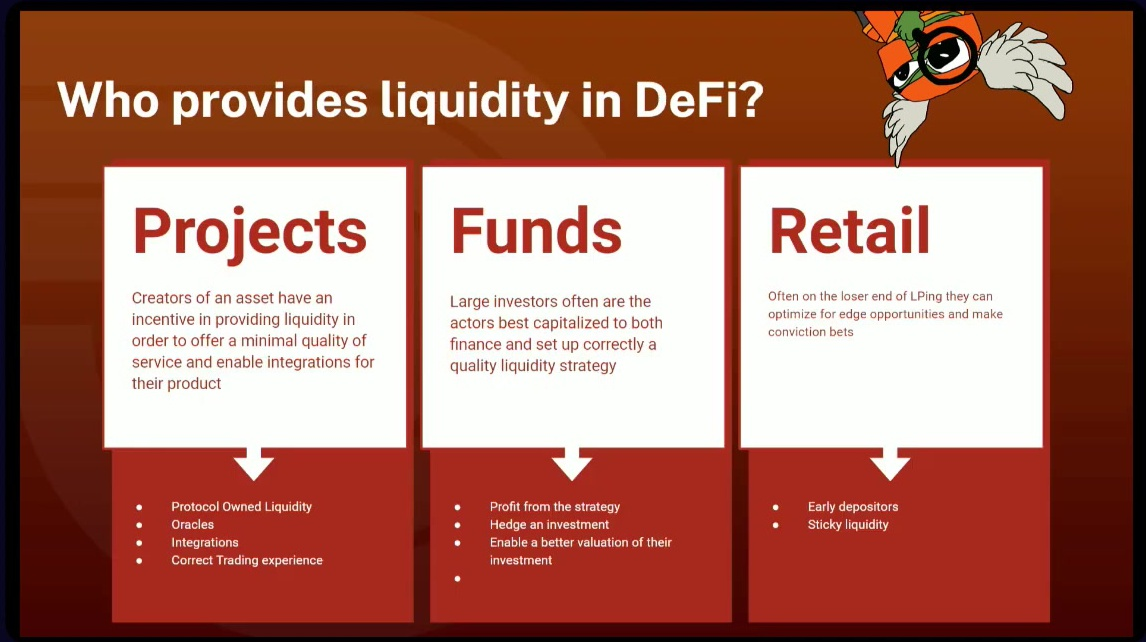 Who provides liquidity in DeFi?

Projects

Creators of an asset have an incentive in providing liquidity in order to offer a minimal quality of service and enable integrations for their product

- Protocol Owned Liquidity
- Oracles
- Integrations
- Correct Trading experience

Funds

Large investors often are the actors best capitalized to both finance and set up correctly a quality liquidity strategy

- Profit from the strategy
- Hedge an investment
- Enable a better valuation of their investment
-

Retail

Often on the loser end of LPing they can optimize for edge opportunities and make conviction bets

- Early depositors
- Sticky liquidity